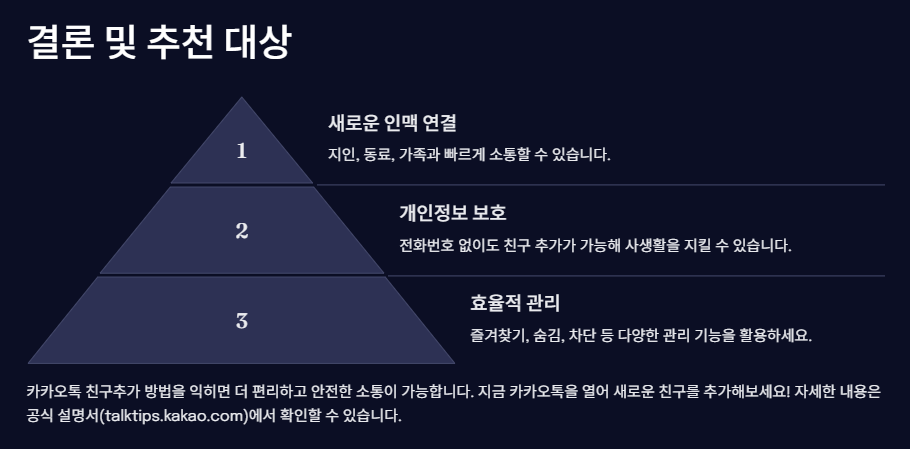 결론 및 추천 대상

1

새로운 인맥 연결

지인, 동료, 가족과 빠르게 소통할 수 있습니다.

2

개인정보 보호

전화번호 없이도 친구 추가가 가능해 사생활을 지킬 수 있습니다.

3

효율적 관리

즐겨찾기, 숨김, 차단 등 다양한 관리 기능을 활용하세요.

카카오톡 친구추가 방법을 익히면 더 편리하고 안전한 소통이 가능합니다. 지금 카카오톡을 열어 새로운 친구를 추가해보세요! 자세한 내용은 공식 설명서(talktips.kakao.com)에서 확인할 수 있습니다.